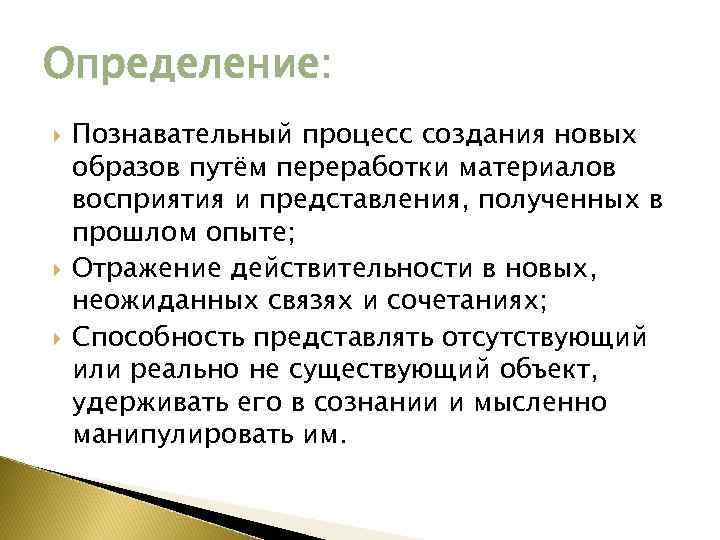 Определение:

Познавательный процесс создания новых образов путём переработки материалов восприятия и представления, полученных в прошлом опыте;

Отражение действительности в новых, неожиданных связях и сочетаниях;

Способность представлять отсутствующий или реально не существующий объект, удерживать его в сознании и мысленно манипулировать им.